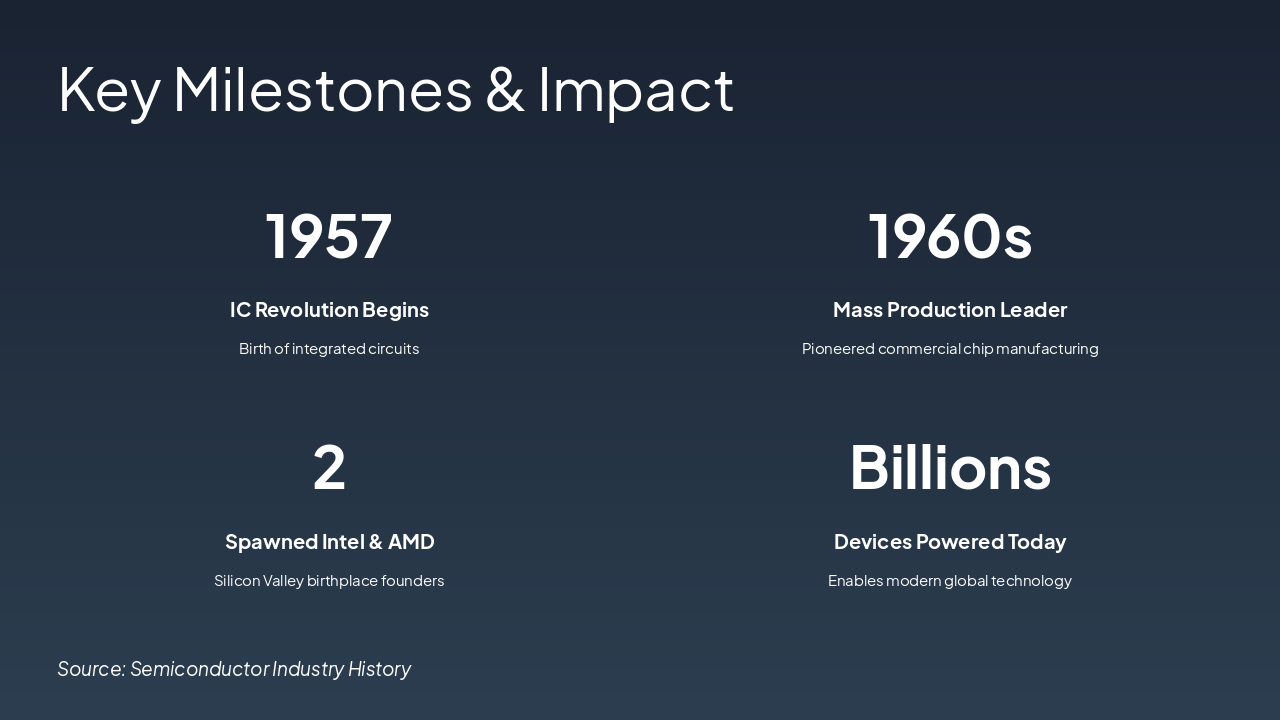 Key Milestones & Impact

1957

IC Revolution Begins

Birth of integrated circuits

1960s

Mass Production Leader

Pioneered commercial chip manufacturing

2

Spawned Intel & AMD

Silicon Valley birthplace founders

Billions

Devices Powered Today

Enables modern global technology

Source: Semiconductor Industry History